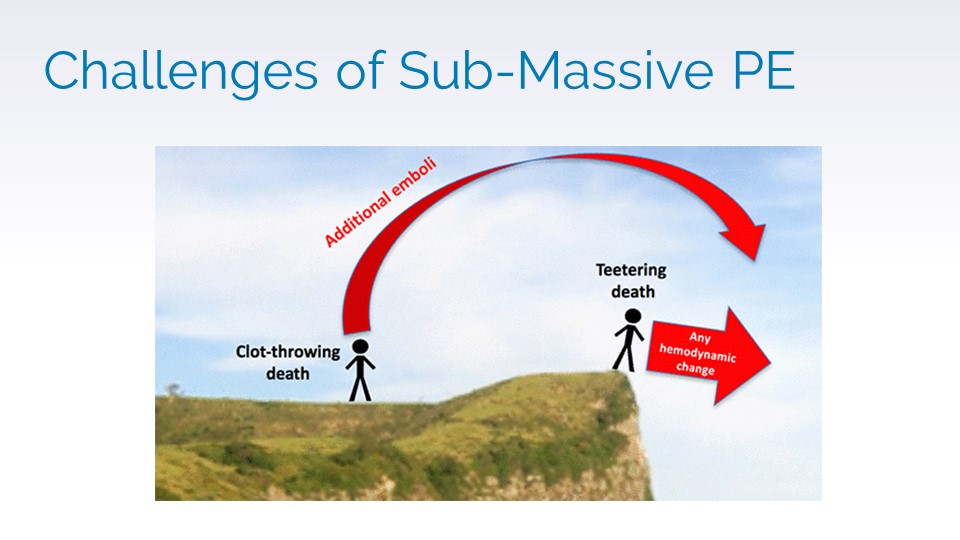 Challenges of Sub-Massive PE

Additional emboli

Teetering death

Clot-throwing death

Any hemodynamic change